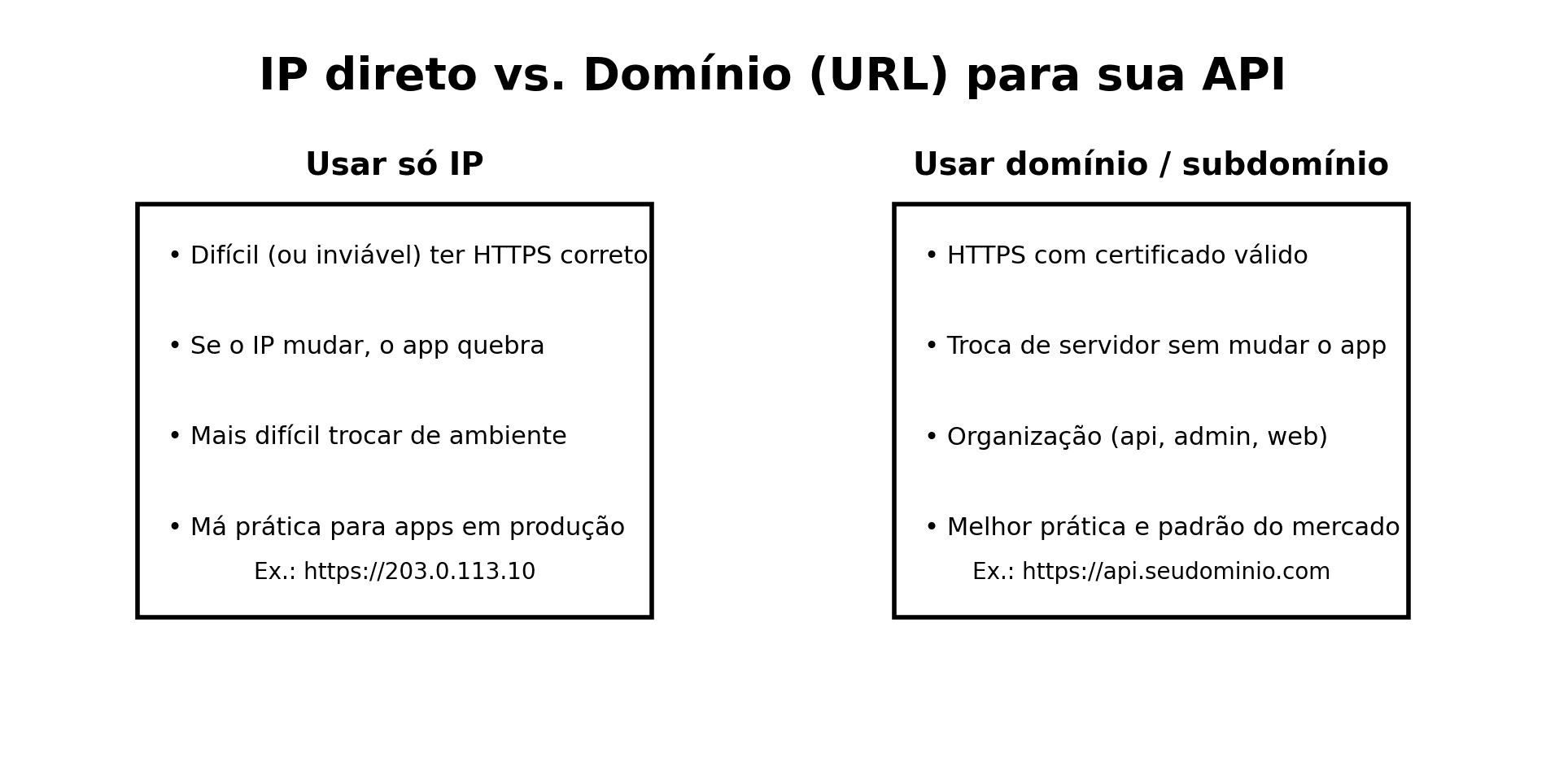 IP direto vs. Domínio (URL) para sua API

Usar só IP

• Difícil (ou inviável) ter HTTPS correto

• Se o IP mudar, o app quebra

• Mais difícil trocar de ambiente

• Má prática para apps em produção

Ex.: https://203.0.113.10

Usar domínio / subdomínio

• HTTPS com certificado válido

• Troca de servidor sem mudar o app

• Organização (api, admin, web)

• Melhor prática e padrão do mercado

Ex.: https://api.seudominio.com